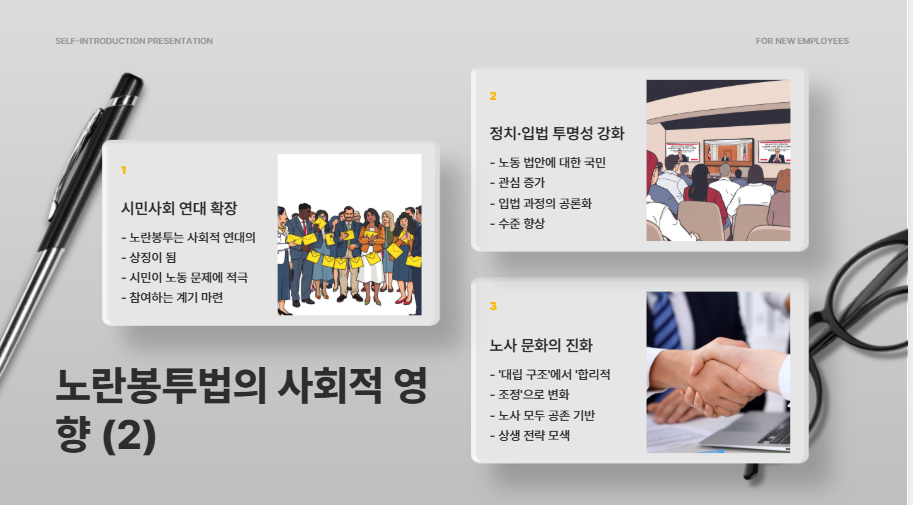 SELF-INTRODUCTION PRESENTATION

FOR NEW EMPLOYEES

1

시민사회 연대 확장

- 노란봉투는 사회적 연대의
- 상징이 됨
- 시민이 노동 문제에 적극
- 참여하는 계기 마련

2

정치·입법 투명성 강화

- 노동 법안에 대한 국민
- 관심 증가
- 입법 과정의 공론화
- 수준 향상

3

노사 문화의 진화

- '대립 구조'에서 '합리적
- 조정'으로 변화
- 노사 모두 공존 기반
- 상생 전략 모색

노란봉투법의 사회적 영향 (2)